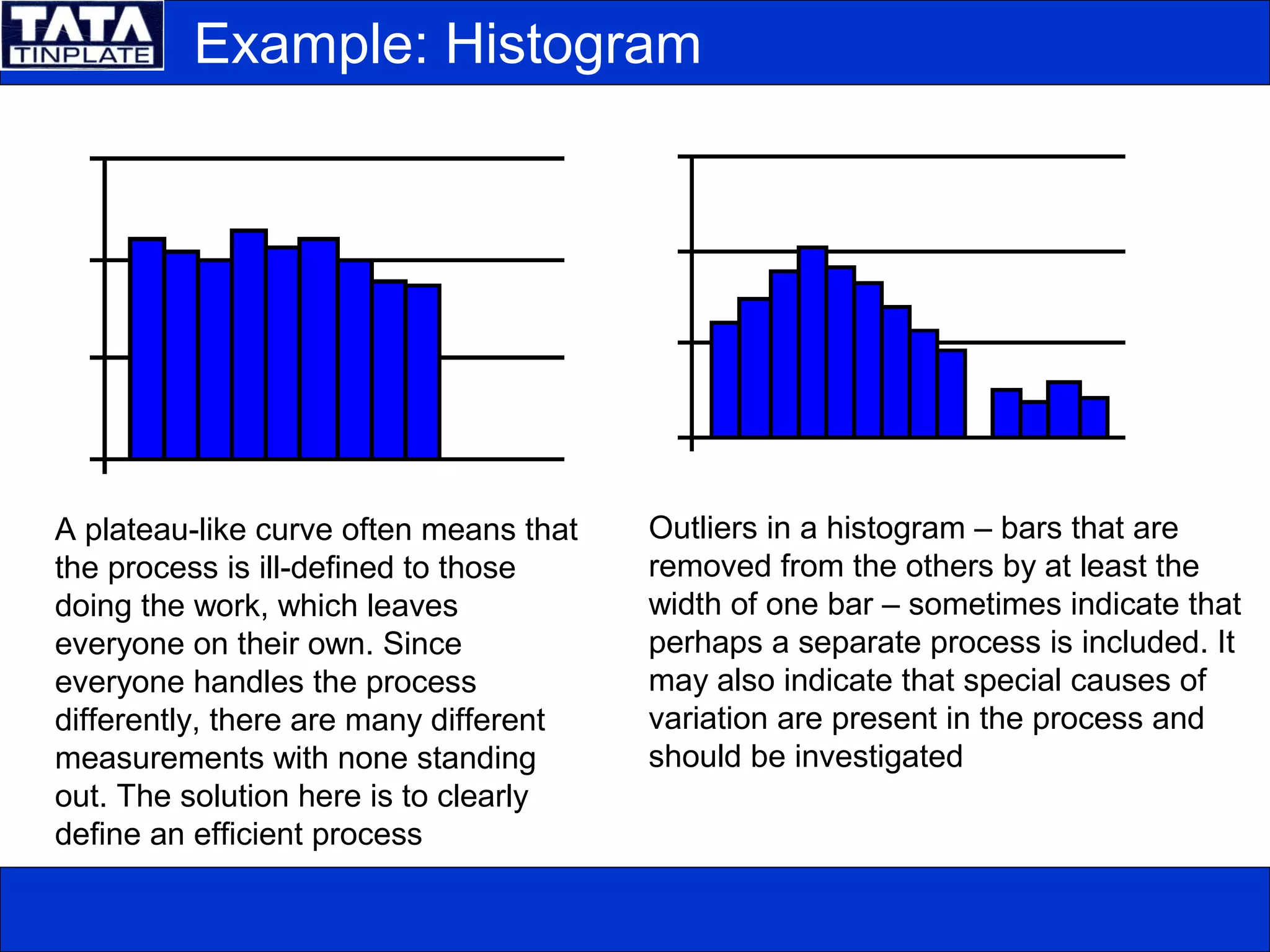 TATA TINPLATE

Example: Histogram

A plateau-like curve often means that the process is ill-defined to those doing the work, which leaves everyone on their own. Since everyone handles the process differently, there are many different measurements with none standing out. The solution here is to clearly define an efficient process

Outliers in a histogram – bars that are removed from the others by at least the width of one bar – sometimes indicate that perhaps a separate process is included. It may also indicate that special causes of variation are present in the process and should be investigated